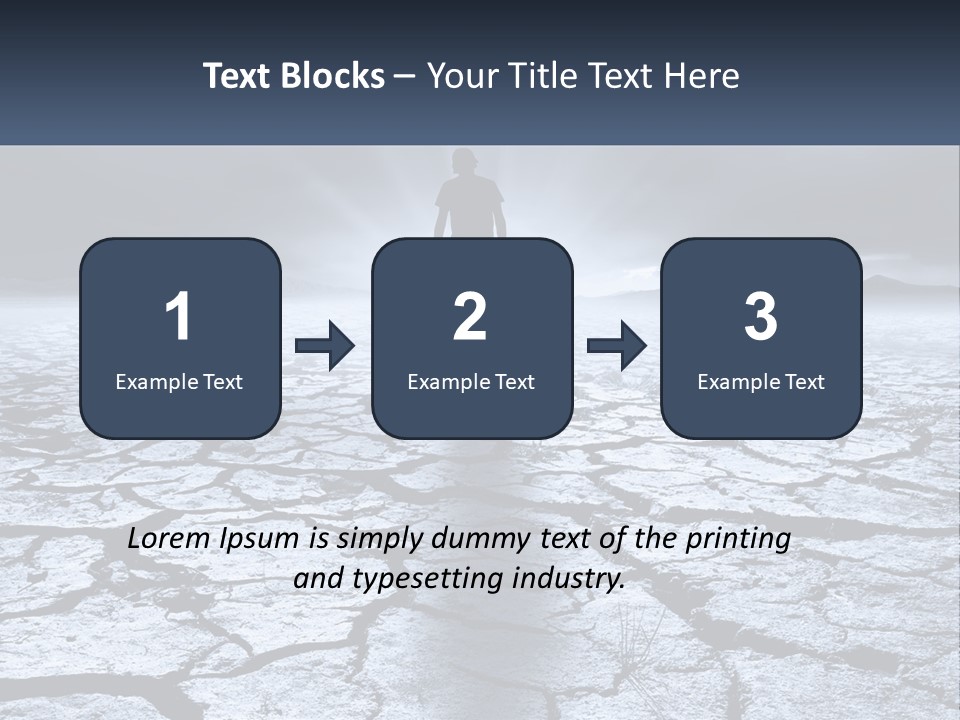 Text Blocks – Your Title Text Here

1
Example Text

2
Example Text

3
Example Text

Lorem Ipsum is simply dummy text of the printing and typesetting industry.